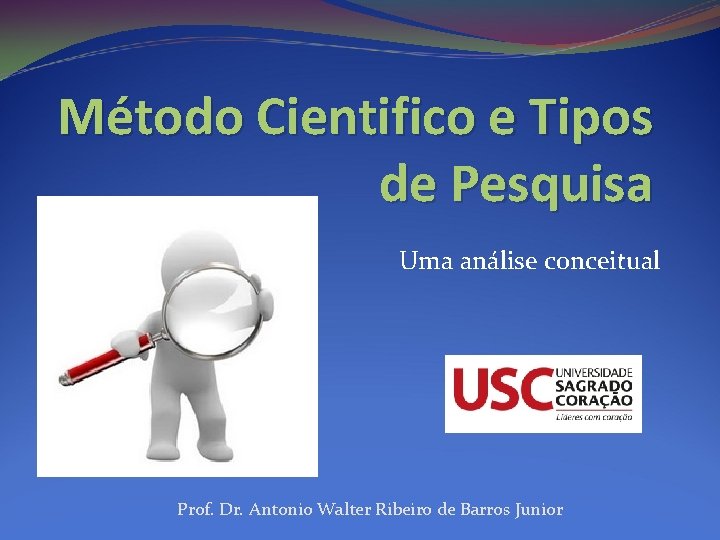 Método Cientifico e Tipos de Pesquisa

Uma análise conceitual

USC UNIVERSIDADE SAGRADO CORAÇÃO
Líderes com coração

Prof. Dr. Antonio Walter Ribeiro de Barros Junior